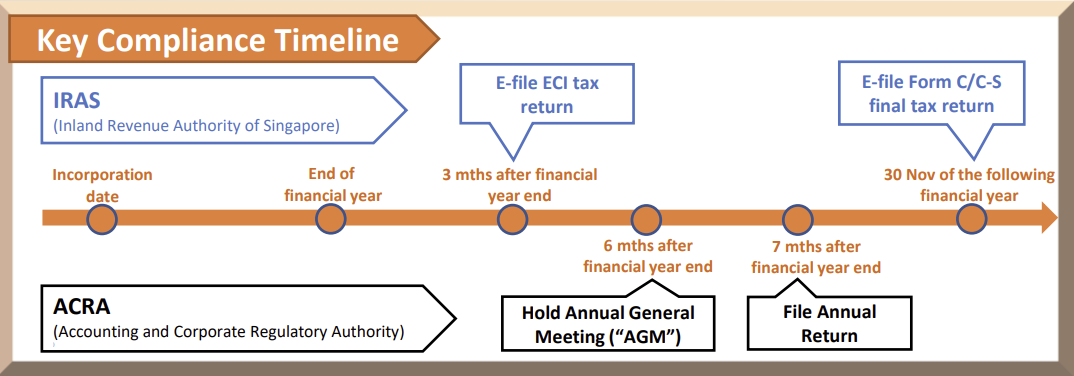 Key Compliance Timeline

IRAS
(Inland Revenue Authority of Singapore)

E-file ECI tax return

E-file Form C/C-S final tax return

Incorporation date

End of financial year

3 mths after financial year end

30 Nov of the following financial year

6 mths after financial year end

7 mths after financial year end

ACRA
(Accounting and Corporate Regulatory Authority)

Hold Annual General Meeting ("AGM")

File Annual Return